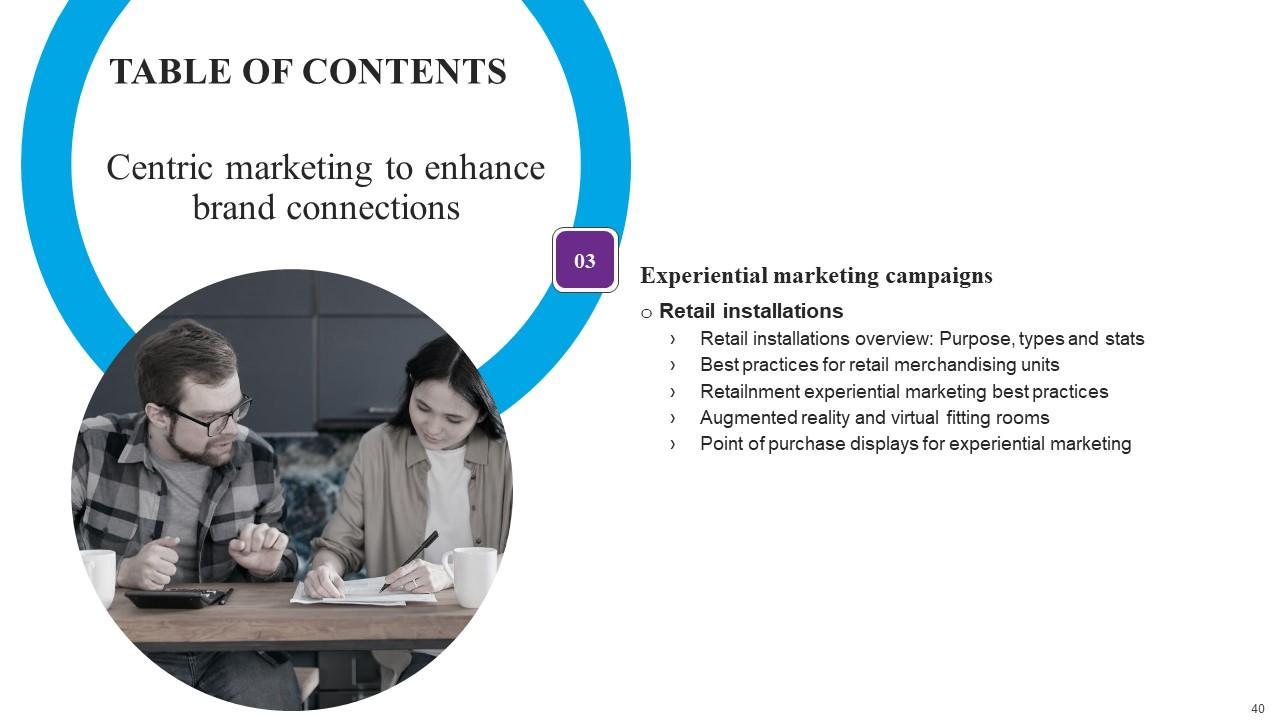 TABLE OF CONTENTS

Centric marketing to enhance brand connections

03

Experiential marketing campaigns

o Retail installations

› Retail installations overview: Purpose, types and stats
› Best practices for retail merchandising units
› Retailnment experiential marketing best practices
› Augmented reality and virtual fitting rooms
› Point of purchase displays for experiential marketing

40